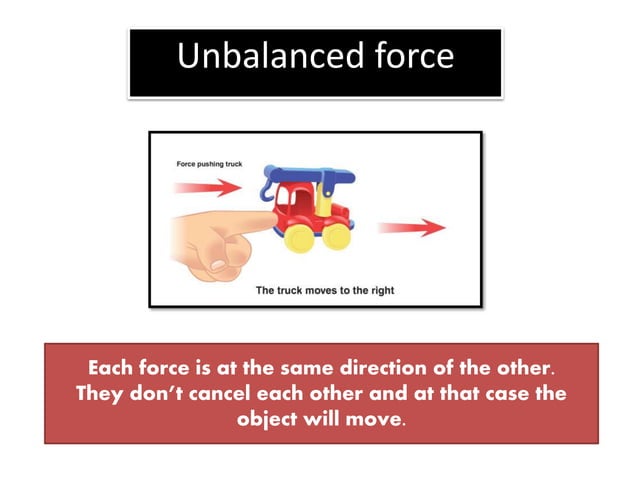 Unbalanced force

Force pushing truck

The truck moves to the right

Each force is at the same direction of the other. They don't cancel each other and at that case the object will move.